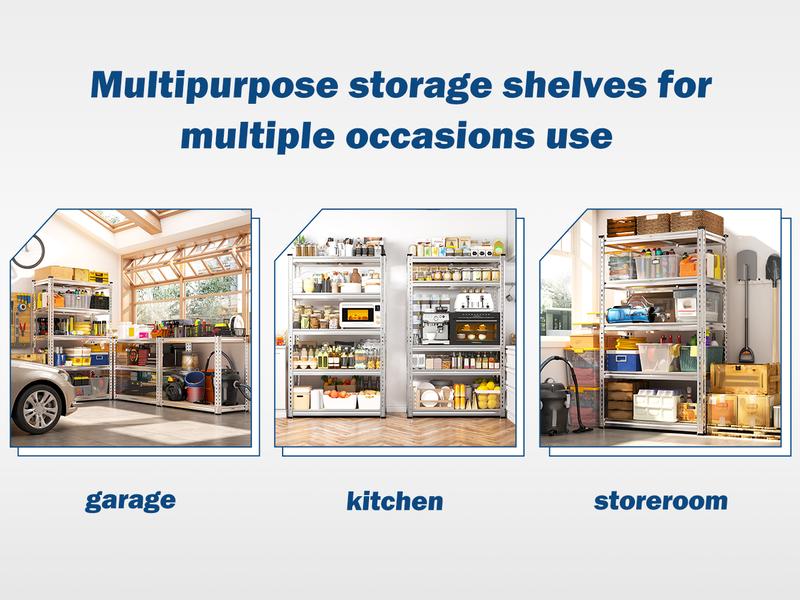 Multipurpose storage shelves for multiple occasions use

garage

kitchen

storeroom